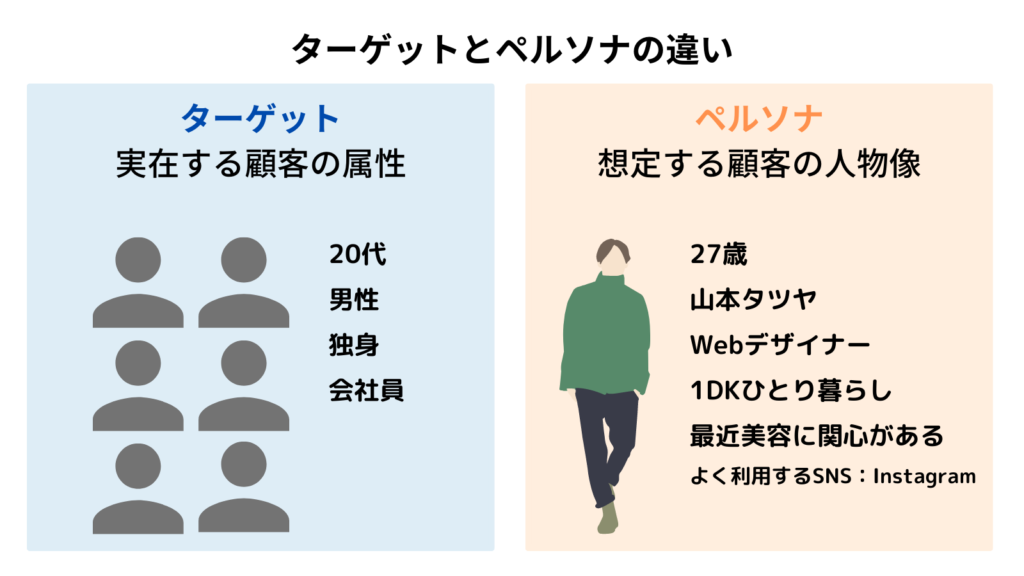 ターゲットとペルソナの違い

ターゲット
実在する顧客の属性

20代
男性
独身
会社員

ペルソナ
想定する顧客の人物像

27歳
山本タツヤ
Webデザイナー
1DKひとり暮らし
最近美容に関心がある
よく利用するSNS：Instagram